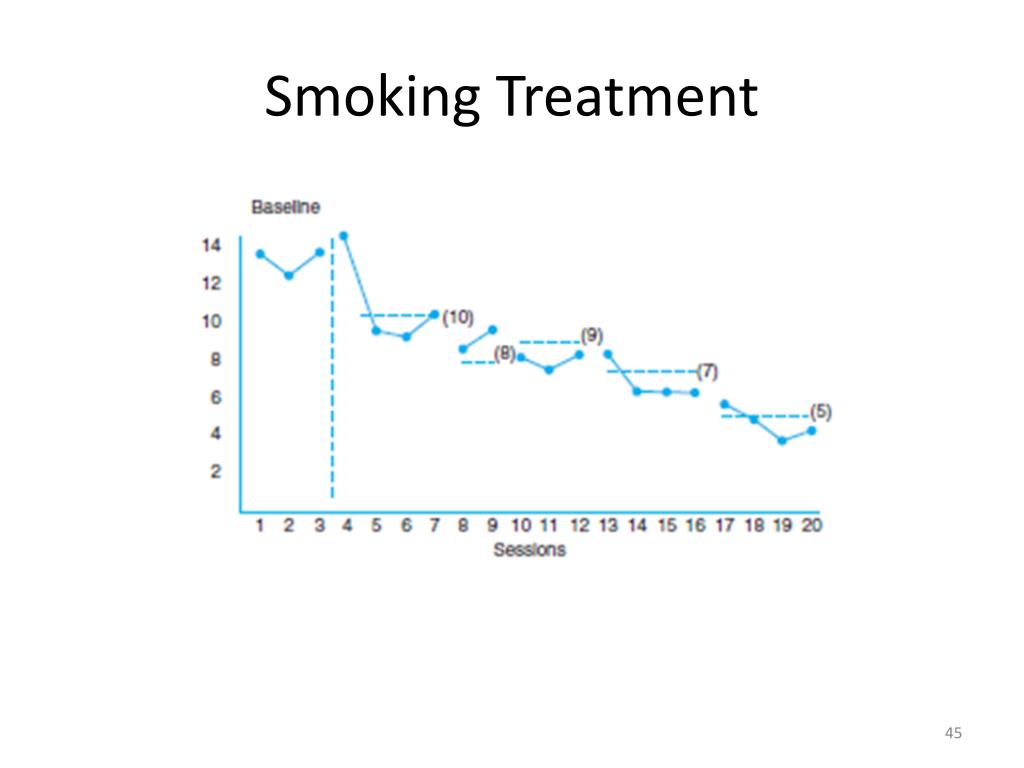 Smoking Treatment

Baseline

14
12
10
8
6
4
2

(10)
(8)
(9)
(7)
(5)

1 2 3 4 5 6 7 8 9 10 11 12 13 14 15 16 17 18 19 20
Sessions

45